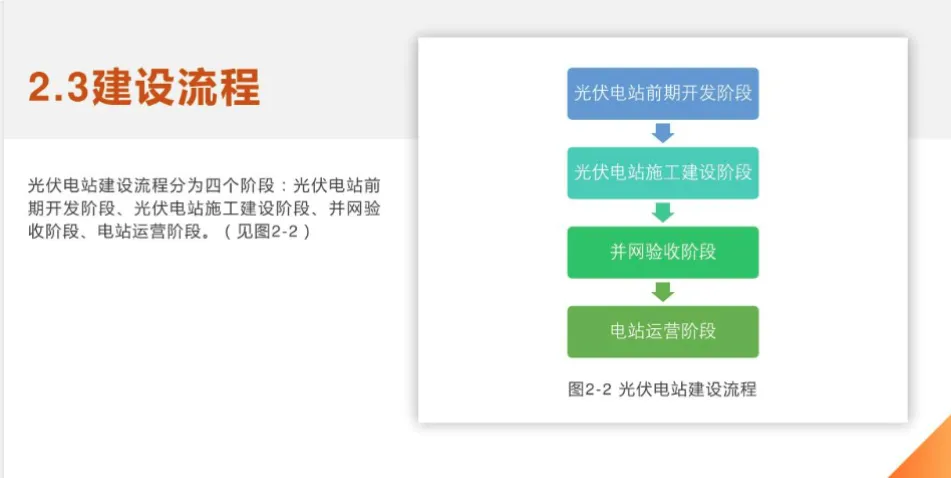 2.3建设流程

光伏电站建设流程分为四个阶段：光伏电站前期开发阶段、光伏电站施工建设阶段、并网验收阶段、电站运营阶段。（见图2-2）

光伏电站前期开发阶段

光伏电站施工建设阶段

并网验收阶段

电站运营阶段

图2-2 光伏电站建设流程